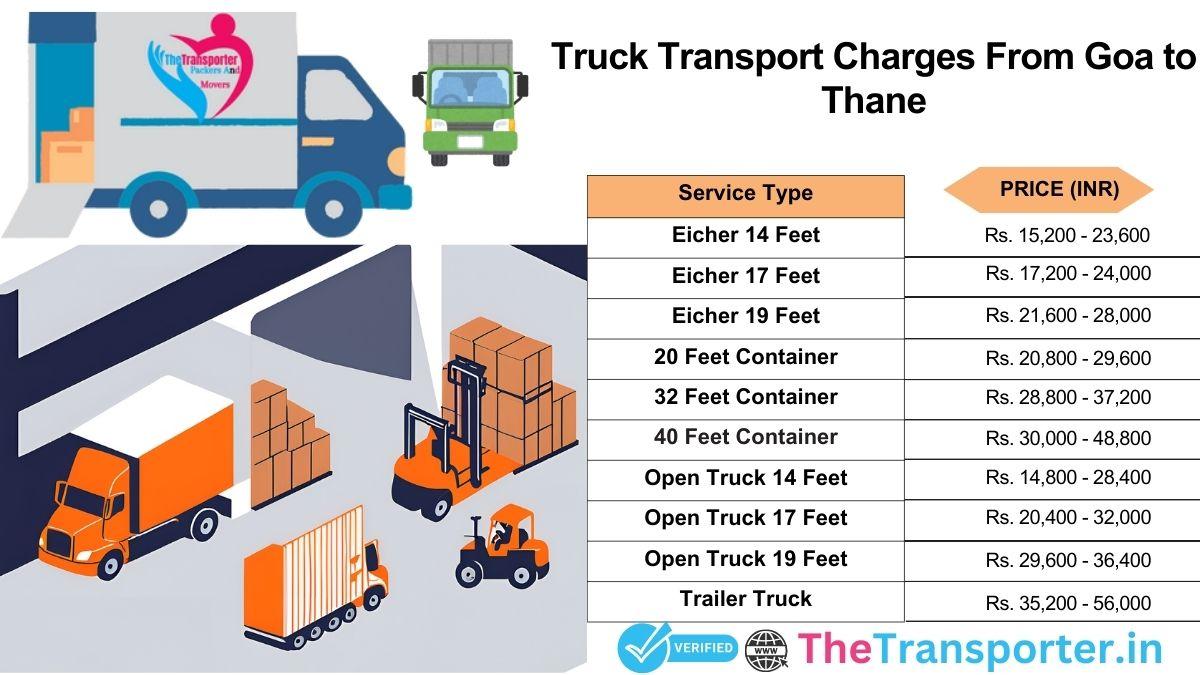 The Transporter Packers And Movers

Truck Transport Charges From Goa to Thane

| Service Type | PRICE (INR) |
|---|---|
| Eicher 14 Feet | Rs. 15,200 - 23,600 |
| Eicher 17 Feet | Rs. 17,200 - 24,000 |
| Eicher 19 Feet | Rs. 21,600 - 28,000 |
| 20 Feet Container | Rs. 20,800 - 29,600 |
| 32 Feet Container | Rs. 28,800 - 37,200 |
| 40 Feet Container | Rs. 30,000 - 48,800 |
| Open Truck 14 Feet | Rs. 14,800 - 28,400 |
| Open Truck 17 Feet | Rs. 20,400 - 32,000 |
| Open Truck 19 Feet | Rs. 29,600 - 36,400 |
| Trailer Truck | Rs. 35,200 - 56,000 |

VERIFIED WWW TheTransporter.in